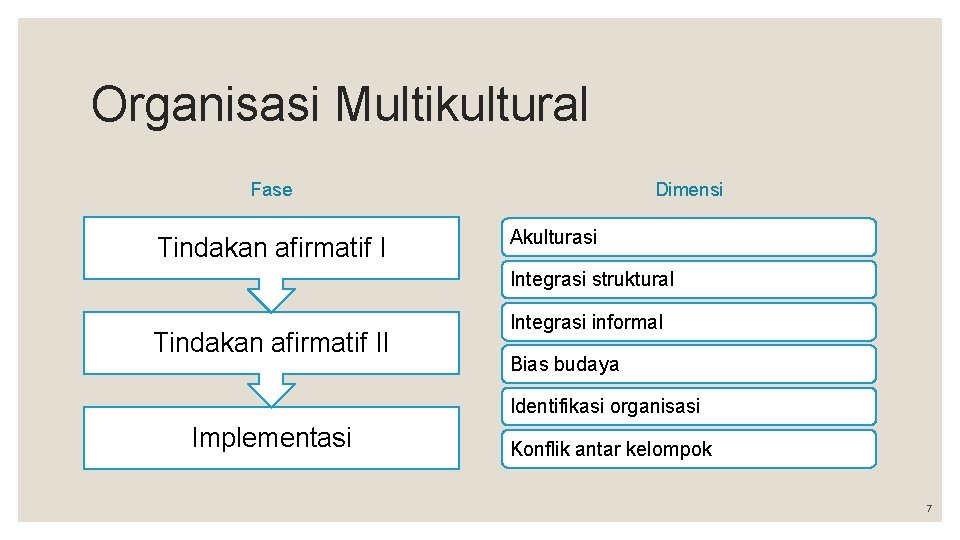 Organisasi Multikultural

Fase

Tindakan afirmatif I

Tindakan afirmatif II

Implementasi

Dimensi

Akulturasi

Integrasi struktural

Integrasi informal

Bias budaya

Identifikasi organisasi

Konflik antar kelompok

7